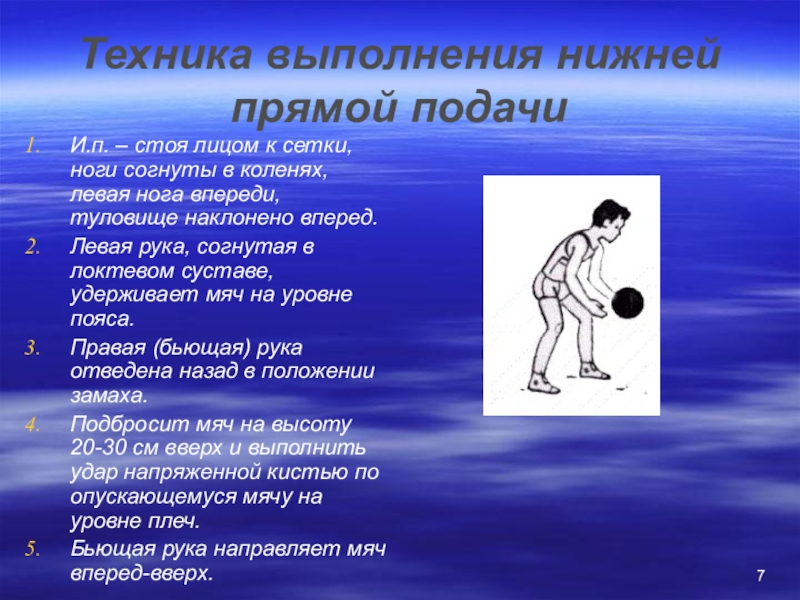 Техника выполнения нижней прямой подачи

1. И.п. – стоя лицом к сетки, ноги согнуты в коленях, левая нога впереди, туловище наклонено вперед.
2. Левая рука, согнутая в локтевом суставе, удерживает мяч на уровне пояса.
3. Правая (бьющая) рука отведена назад в положении замаха.
4. Подбросит мяч на высоту 20-30 см вверх и выполнить удар напряженной кистью по опускающемуся мячу на уровне плеч.
5. Бьющая рука направляет мяч вперед-вверх.

7